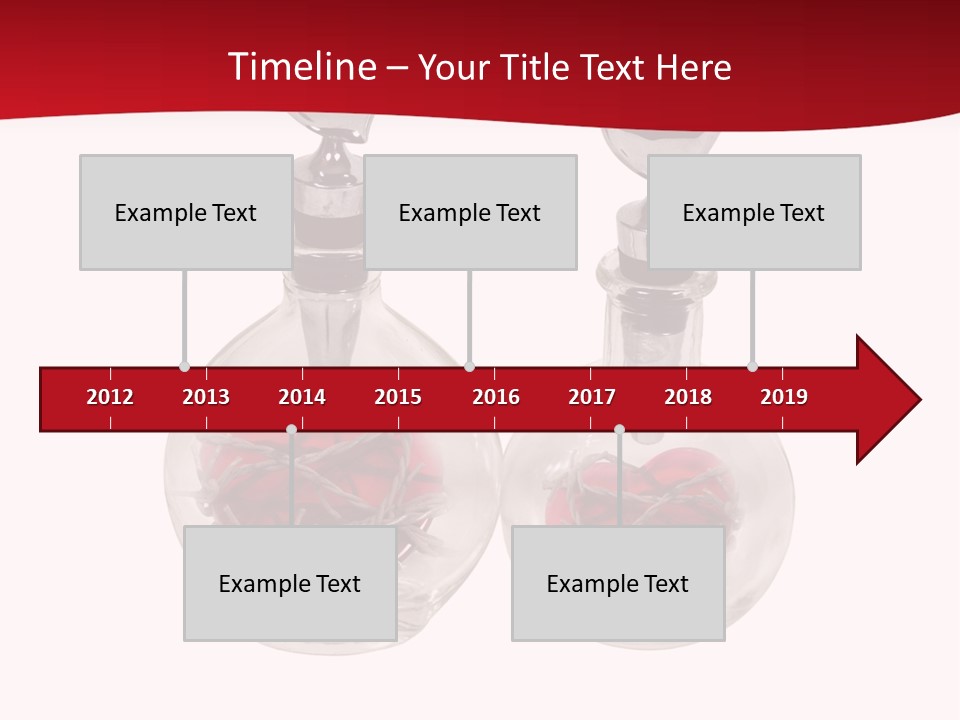 Timeline – Your Title Text Here

Example Text

Example Text

Example Text

2012 2013 2014 2015 2016 2017 2018 2019

Example Text

Example Text